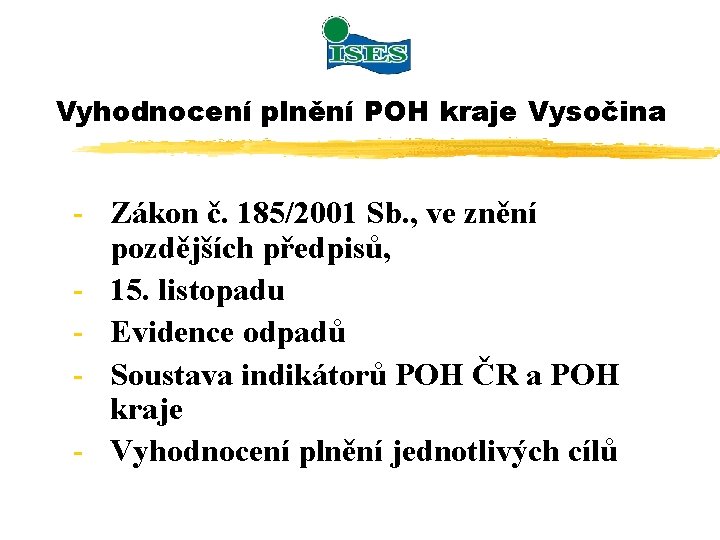 ISES

Vyhodnocení plnění POH kraje Vysočina

- Zákon č. 185/2001 Sb., ve znění pozdějších předpisů,
- 15. listopadu
- Evidence odpadů
- Soustava indikátorů POH ČR a POH kraje
- Vyhodnocení plnění jednotlivých cílů